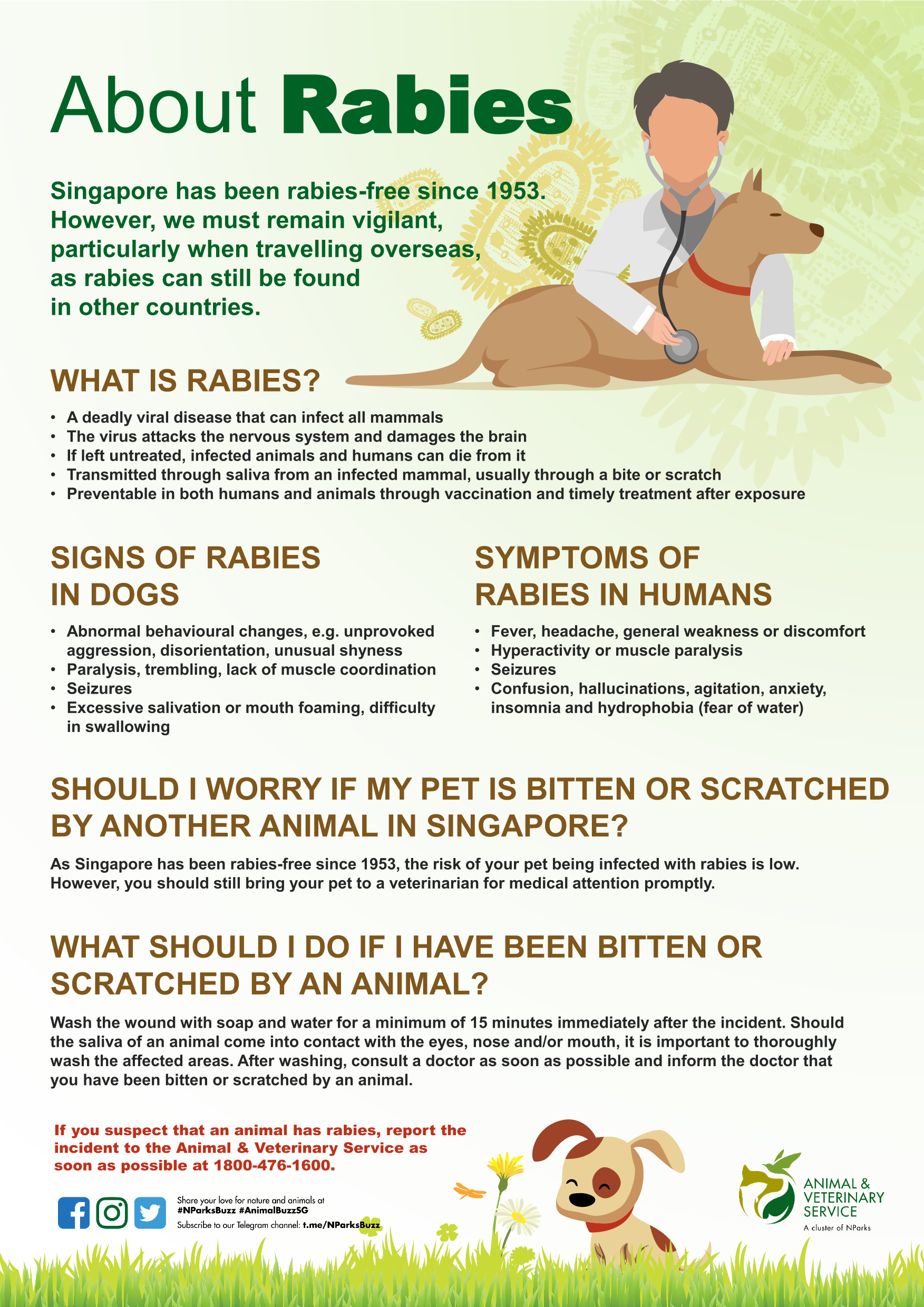 About Rabies

Singapore has been rabies-free since 1953. However, we must remain vigilant, particularly when travelling overseas, as rabies can still be found in other countries.

WHAT IS RABIES?

• A deadly viral disease that can infect all mammals
• The virus attacks the nervous system and damages the brain
• If left untreated, infected animals and humans can die from it
• Transmitted through saliva from an infected mammal, usually through a bite or scratch
• Preventable in both humans and animals through vaccination and timely treatment after exposure

SIGNS OF RABIES IN DOGS

• Abnormal behavioural changes, e.g. unprovoked aggression, disorientation, unusual shyness
• Paralysis, trembling, lack of muscle coordination
• Seizures
• Excessive salivation or mouth foaming, difficulty in swallowing

SYMPTOMS OF RABIES IN HUMANS

• Fever, headache, general weakness or discomfort
• Hyperactivity or muscle paralysis
• Seizures
• Confusion, hallucinations, agitation, anxiety, insomnia and hydrophobia (fear of water)

SHOULD I WORRY IF MY PET IS BITTEN OR SCRATCHED BY ANOTHER ANIMAL IN SINGAPORE?

As Singapore has been rabies-free since 1953, the risk of your pet being infected with rabies is low. However, you should still bring your pet to a veterinarian for medical attention promptly.

WHAT SHOULD I DO IF I HAVE BEEN BITTEN OR SCRATCHED BY AN ANIMAL?

Wash the wound with soap and water for a minimum of 15 minutes immediately after the incident. Should the saliva of an animal come into contact with the eyes, nose and/or mouth, it is important to thoroughly wash the affected areas. After washing, consult a doctor as soon as possible and inform the doctor that you have been bitten or scratched by an animal.

If you suspect that an animal has rabies, report the incident to the Animal & Veterinary Service as soon as possible at 1800-476-1600.

Share your love for nature and animals at #NParksBuzz #AnimalBuzzSG
Subscribe to our Telegram channel: t.me/NParksBuzz

ANIMAL & VETERINARY SERVICE
A cluster of NParks